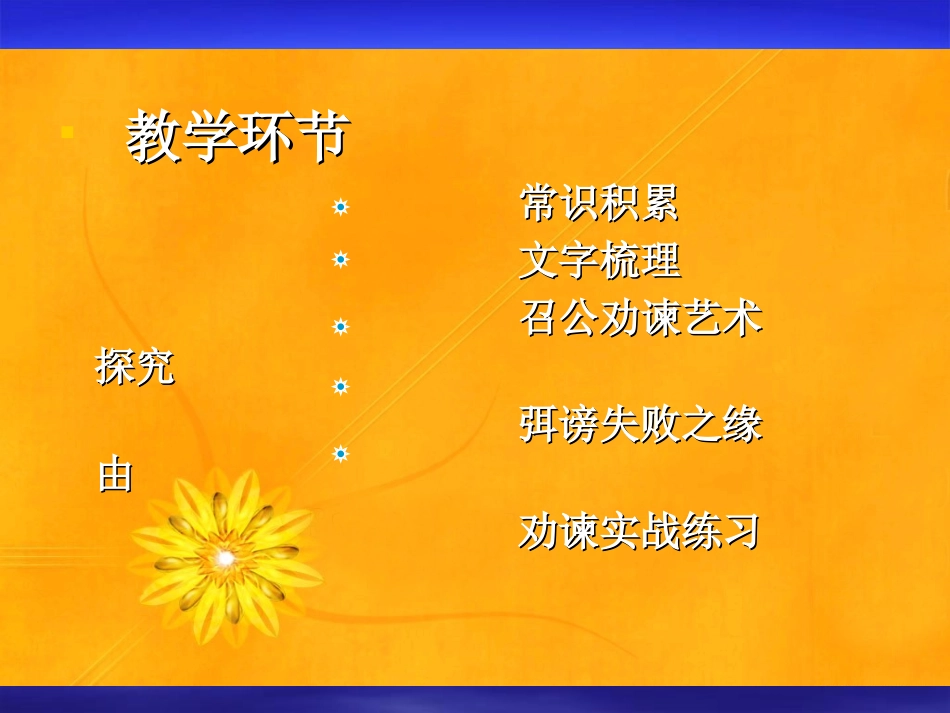 教学环节

常识积累

文字梳理

召公劝谏艺术探究

弭谤失败之缘由

劝谏实战练习